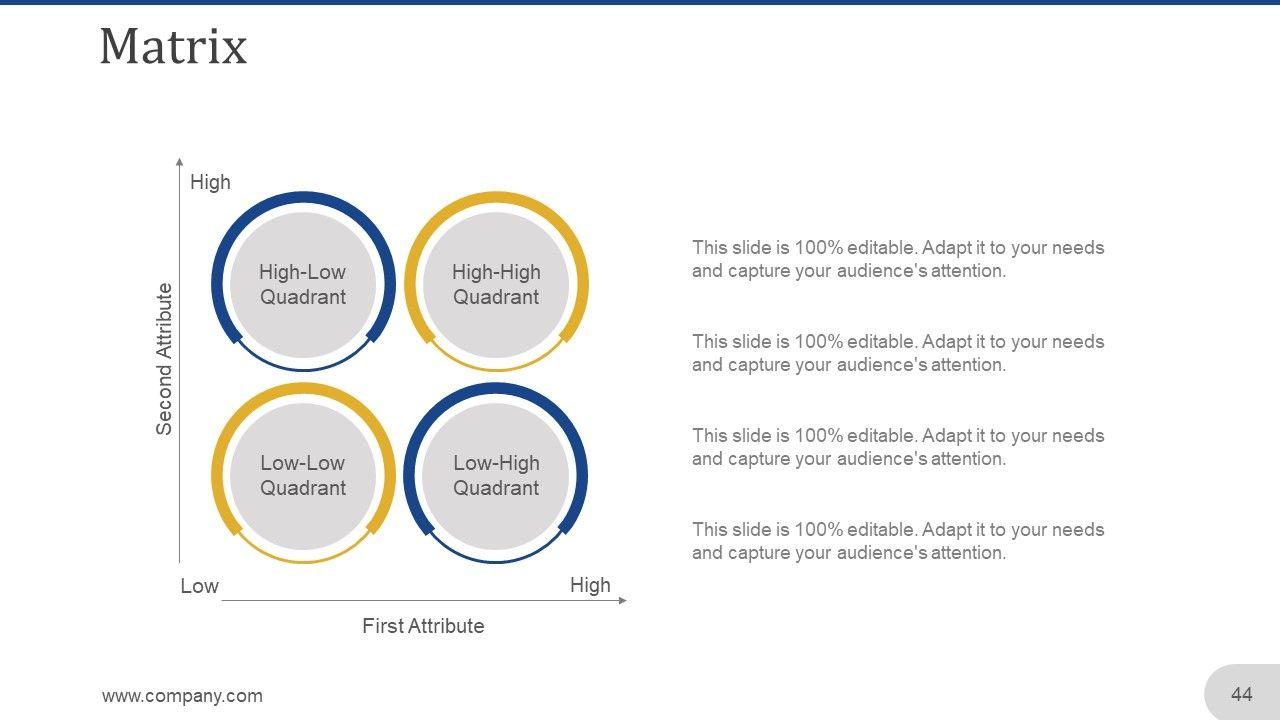 Matrix

High

Second Attribute

High-Low Quadrant

High-High Quadrant

Low-Low Quadrant

Low-High Quadrant

Low

High

First Attribute

This slide is 100% editable. Adapt it to your needs and capture your audience's attention.

This slide is 100% editable. Adapt it to your needs and capture your audience's attention.

This slide is 100% editable. Adapt it to your needs and capture your audience's attention.

This slide is 100% editable. Adapt it to your needs and capture your audience's attention.

www.company.com

44